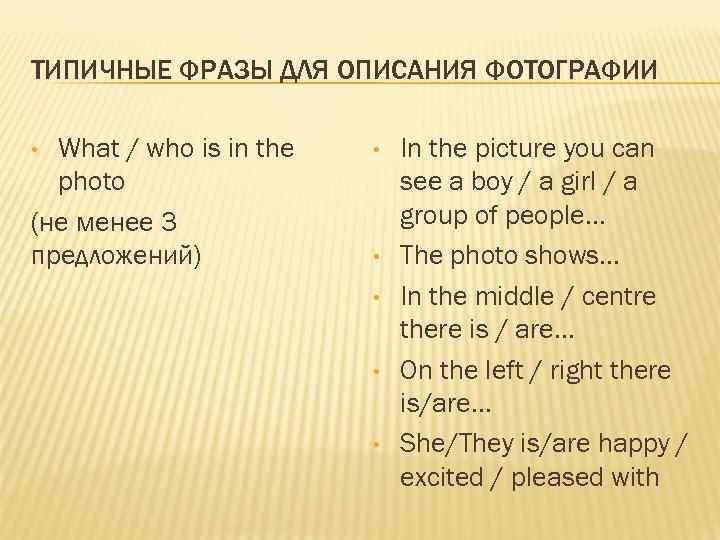 ТИПИЧНЫЕ ФРАЗЫ ДЛЯ ОПИСАНИЯ ФОТОГРАФИИ

• What / who is in the photo

(не менее 3 предложений)

• In the picture you can see a boy / a girl / a group of people…
• The photo shows…
• In the middle / centre there is / are…
• On the left / right there is/are…
• She/They is/are happy / excited / pleased with